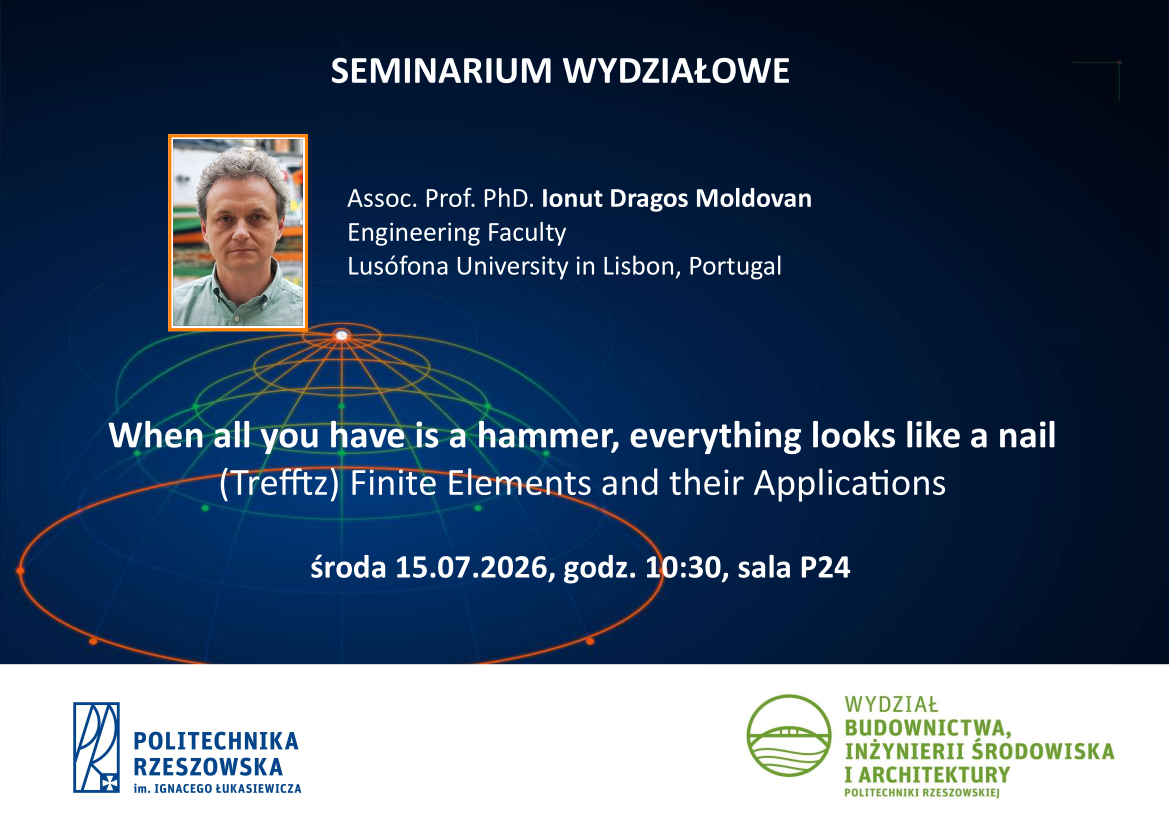 SEMINARIUM WYDZIAŁOWE

Assoc. Prof. PhD. Ionut Dragos Moldovan
Engineering Faculty
Lusófona University in Lisbon, Portugal

When all you have is a hammer, everything looks like a nail
(Trefftz) Finite Elements and their Applications

środa 15.07.2026, godz. 10:30, sala P24

POLITECHNIKA RZESZOWSKA
im. IGNACEGO ŁUKASIEWICZA

WYDZIAŁ
BUDOWNICTWA, INŻYNIERII ŚRODOWISKA I ARCHITEKTURY
POLITECHNIKI RZESZOWSKIEJ